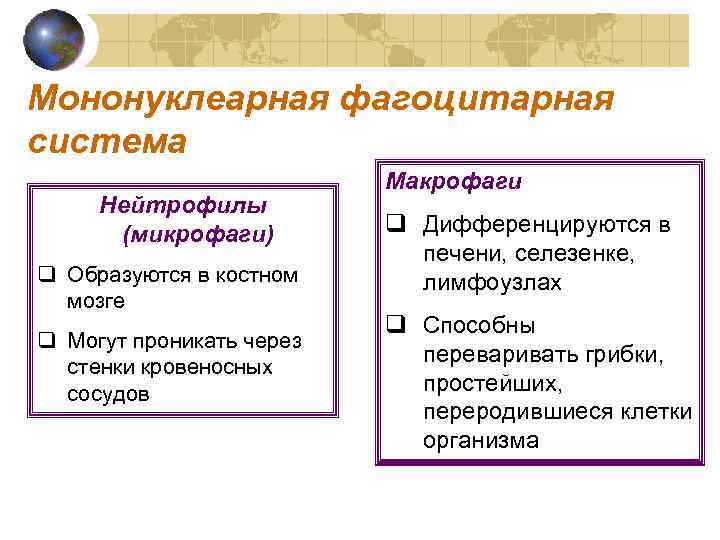 Мононуклеарная фагоцитарная система

Нейтрофилы (микрофаги)

❑ Образуются в костном мозге

❑ Могут проникать через стенки кровеносных сосудов

Макрофаги

❑ Дифференцируются в печени, селезенке, лимфоузлах

❑ Способны переваривать грибки, простейших, переродившиеся клетки организма